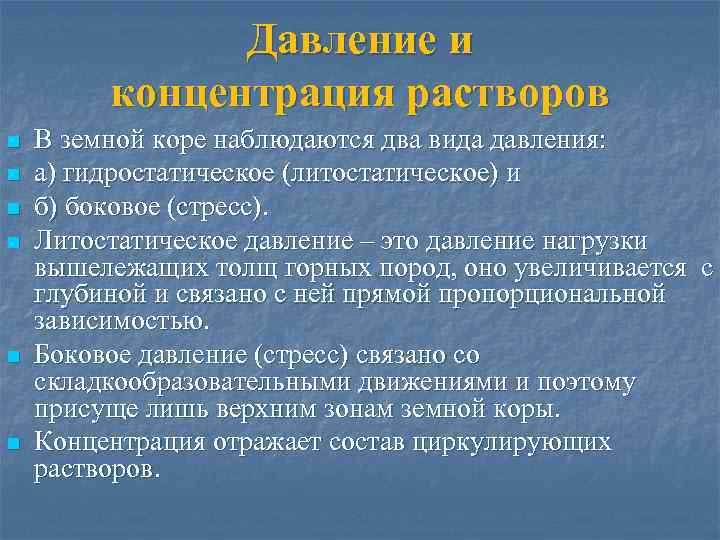 Давление и концентрация растворов

В земной коре наблюдаются два вида давления:

а) гидростатическое (литостатическое) и

б) боковое (стресс).

Литостатическое давление – это давление нагрузки вышележащих толщ горных пород, оно увеличивается с глубиной и связано с ней прямой пропорциональной зависимостью.

Боковое давление (стресс) связано со складкообразовательными движениями и поэтому присуще лишь верхним зонам земной коры.

Концентрация отражает состав циркулирующих растворов.